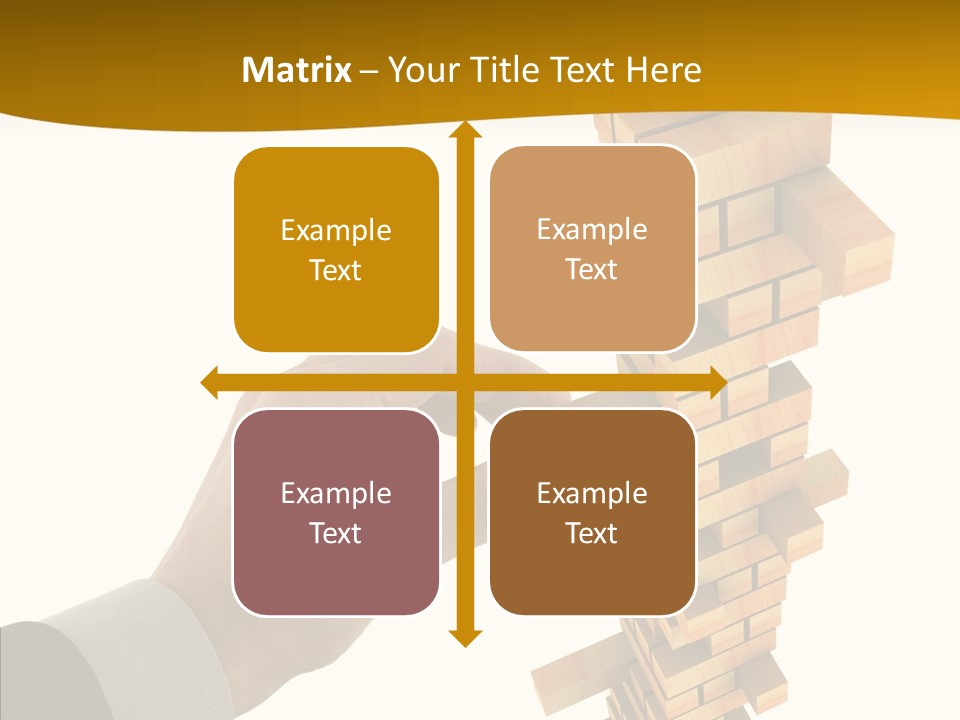 Matrix – Your Title Text Here

Example Text

Example Text

Example Text

Example Text